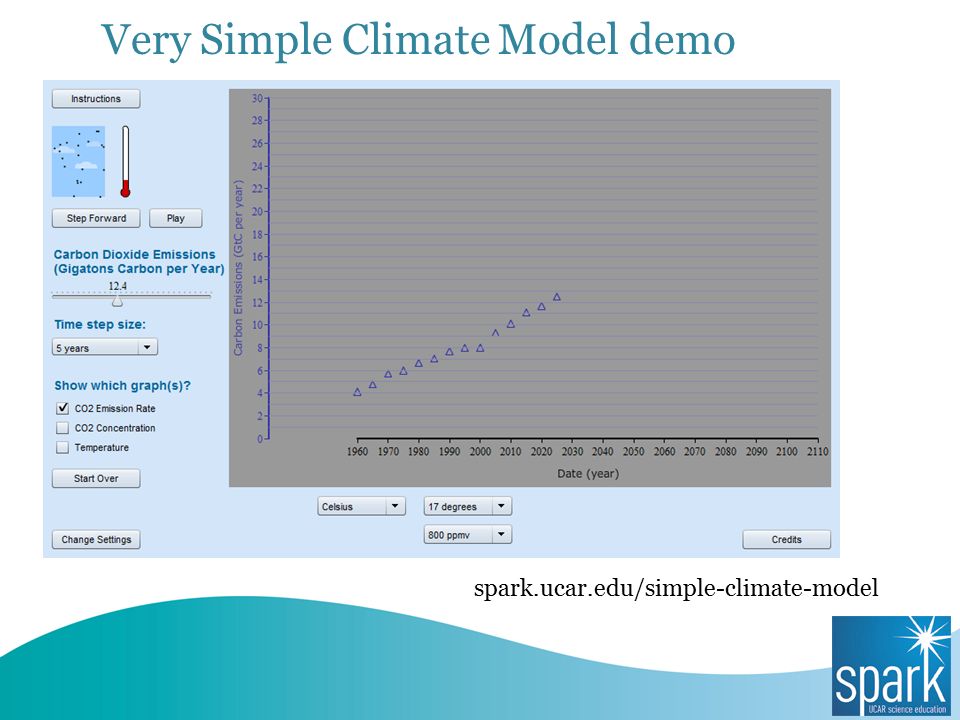 Very Simple Climate Model demo

Instructions

Step Forward

Play

Carbon Dioxide Emissions (Gigatons Carbon per Year)

12.4

Time step size:

5 years

Show which graph(s)?

CO2 Emission Rate

CO2 Concentration

Temperature

Start Over

Change Settings

Carbon Emissions (GtC per year)

30
28
26
24
22
20
18
16
14
12
10
8
6
4
2
0

1960 1970 1980 1990 2000 2010 2020 2030 2040 2050 2060 2070 2080 2090 2100 2110

Date (year)

Celsius

17 degrees

800 ppmv

Credits

spark.ucar.edu/simple-climate-model

spark
UCAR science education